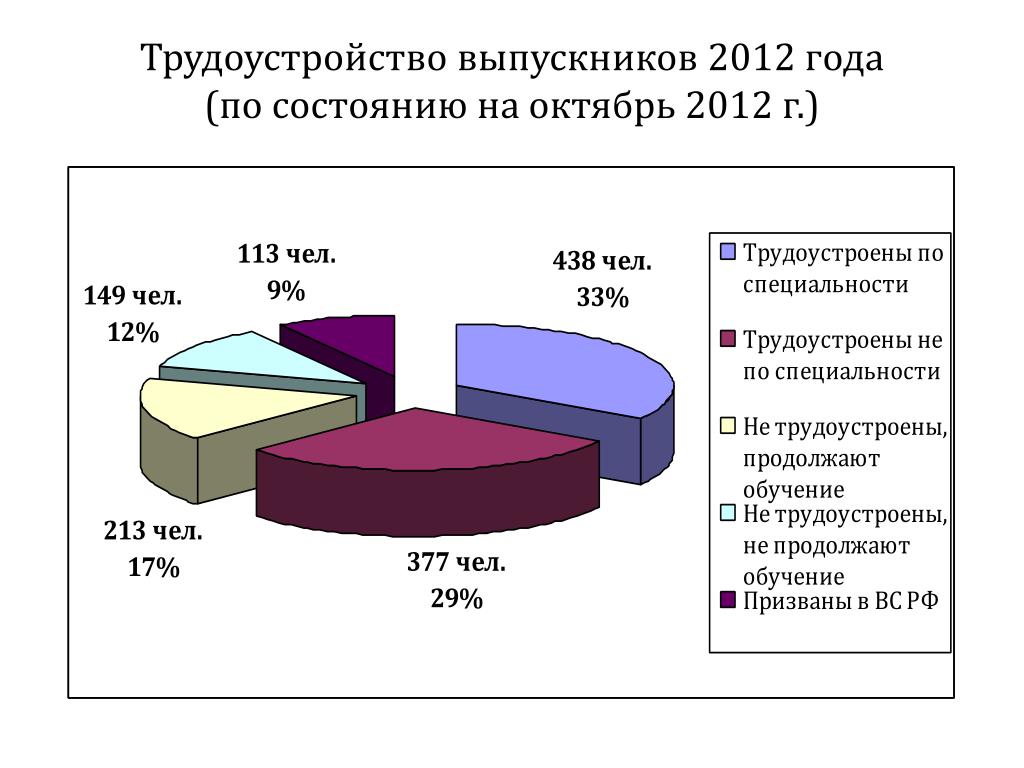 Трудоустройство выпускников 2012 года
(по состоянию на октябрь 2012 г.)

113 чел.
9%

149 чел.
12%

438 чел.
33%

213 чел.
17%

377 чел.
29%

Трудоустроены по специальности

Трудоустроены не по специальности

Не трудоустроены, продолжают обучение

Не трудоустроены, не продолжают обучение

Призваны в ВС РФ